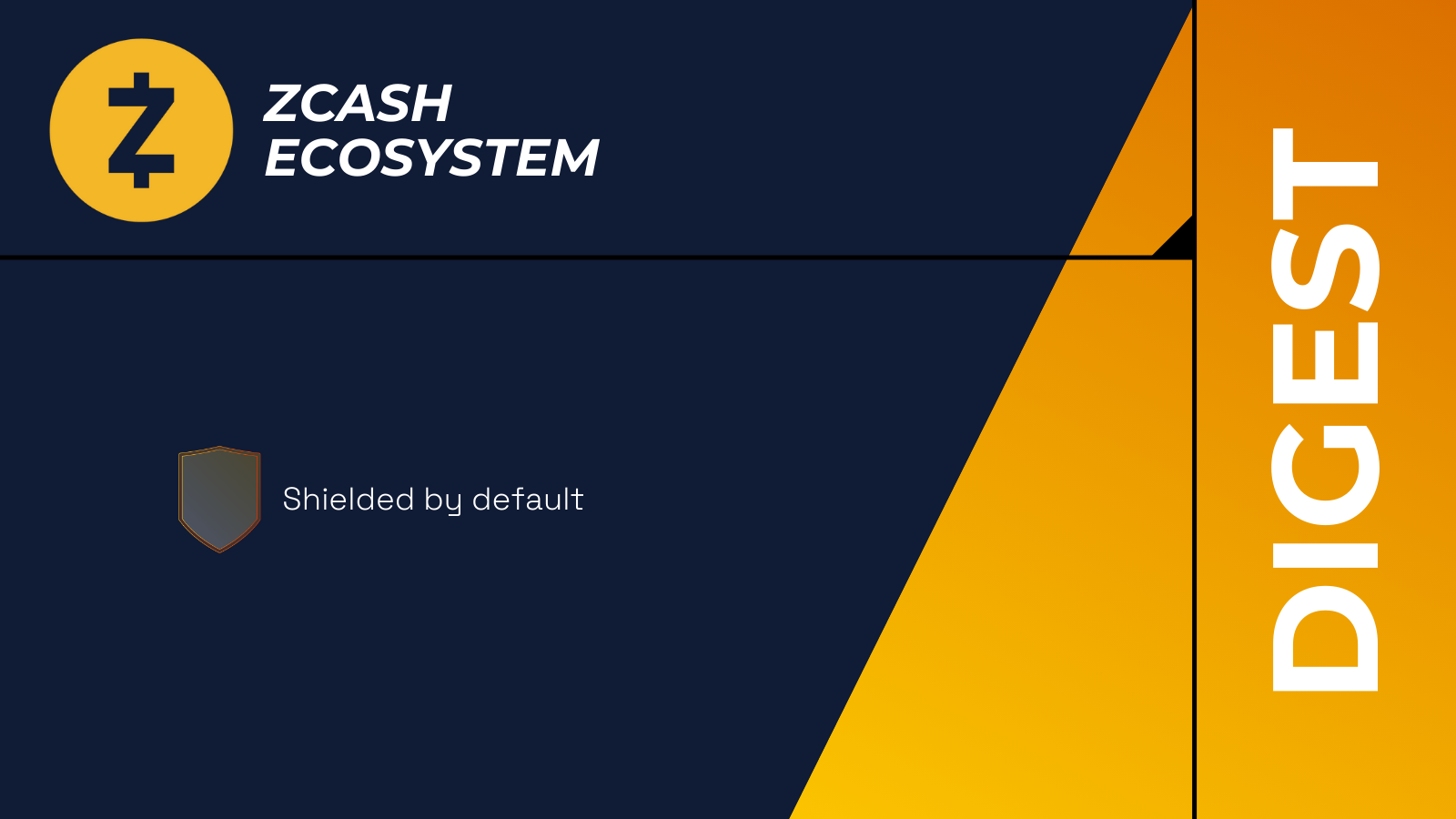 ZCASH
ECOSYSTEM

Shielded by default

DIGEST